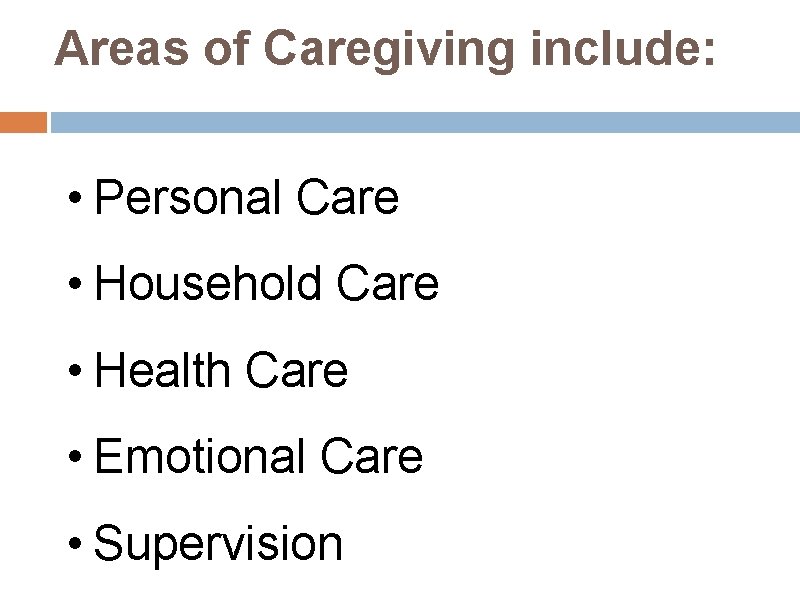 Areas of Caregiving include:

• Personal Care
• Household Care
• Health Care
• Emotional Care
• Supervision